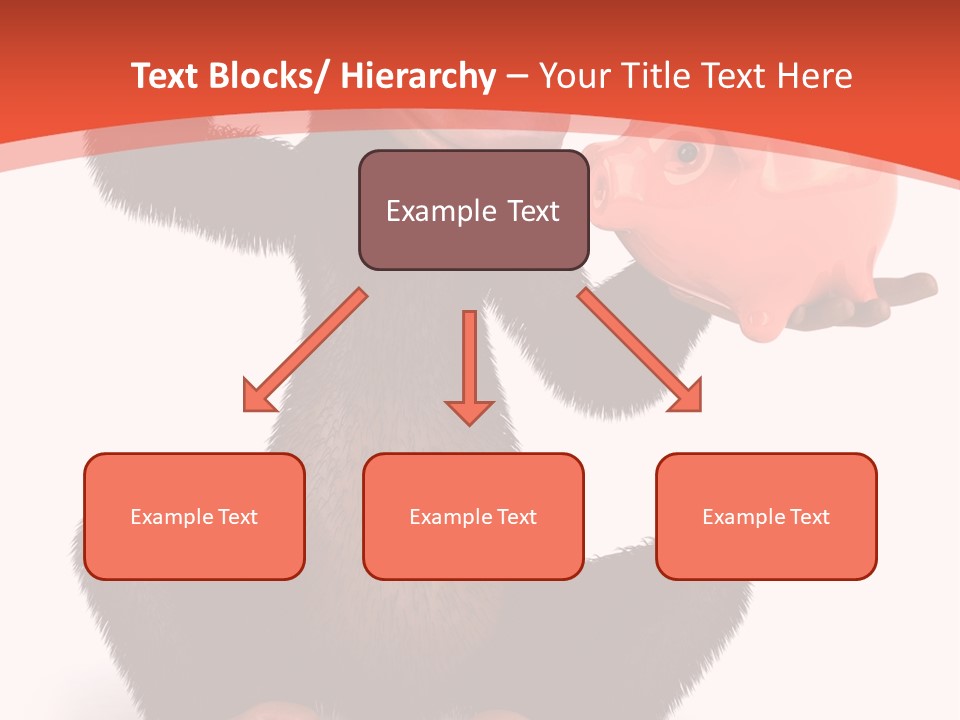 Text Blocks/ Hierarchy – Your Title Text Here

Example Text

Example Text

Example Text

Example Text